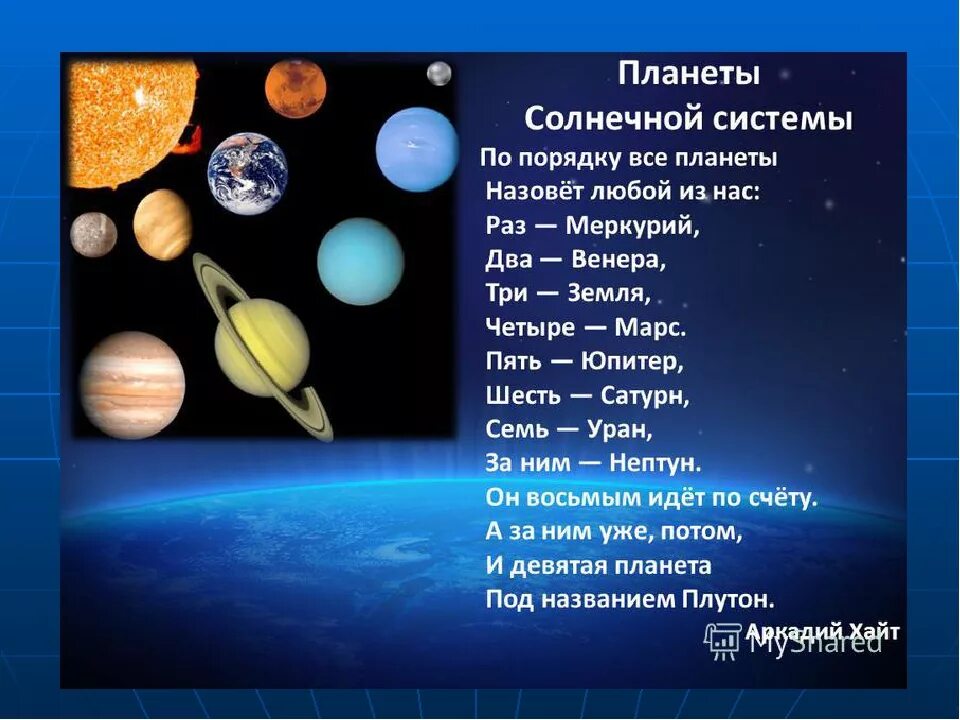 Планеты
Солнечной системы

По порядку все планеты
Назовёт любой из нас:
Раз — Меркурий,
Два — Венера,
Три — Земля,
Четыре — Марс.
Пять — Юпитер,
Шесть — Сатурн,
Семь — Уран,
За ним — Нептун.
Он восьмым идёт по счёту.
А за ним уже, потом,
И девятая планета
Под названием Плутон.

Аркадий Хайт

MyShared